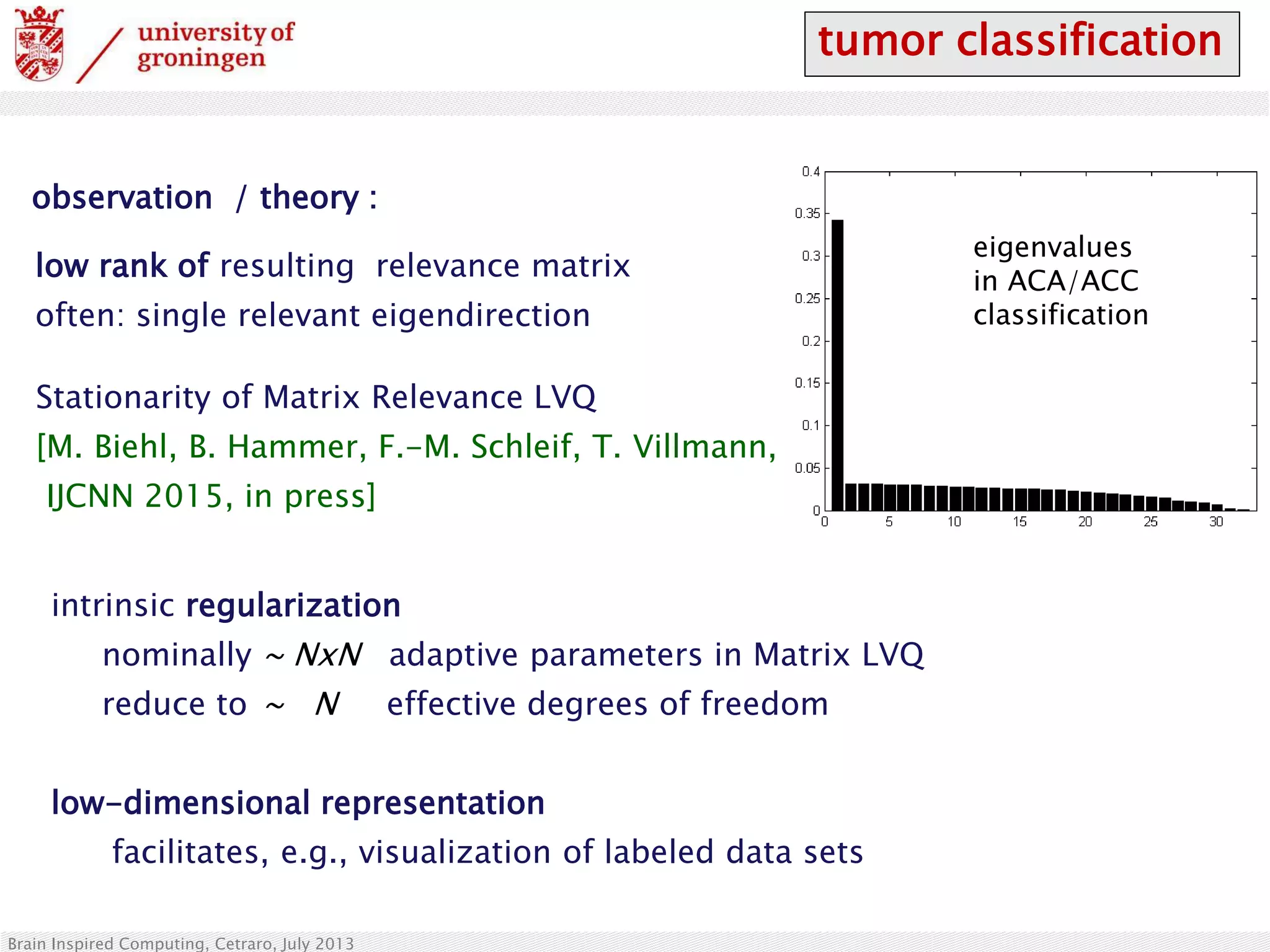 university of groningen

tumor classification

observation / theory :

low rank of resulting relevance matrix
often: single relevant eigendirection

Stationarity of Matrix Relevance LVQ
[M. Biehl, B. Hammer, F.-M. Schleif, T. Villmann, IJCNN 2015, in press]

0.4
0.35
0.3
0.25
0.2
0.15
0.1
0.05
0
0 5 10 15 20 25 30

eigenvalues in ACA/ACC classification

intrinsic regularization
nominally ~ $NxN$ adaptive parameters in Matrix LVQ
reduce to ~ $N$ effective degrees of freedom

low-dimensional representation
facilitates, e.g., visualization of labeled data sets

Brain Inspired Computing, Cetraro, July 2013